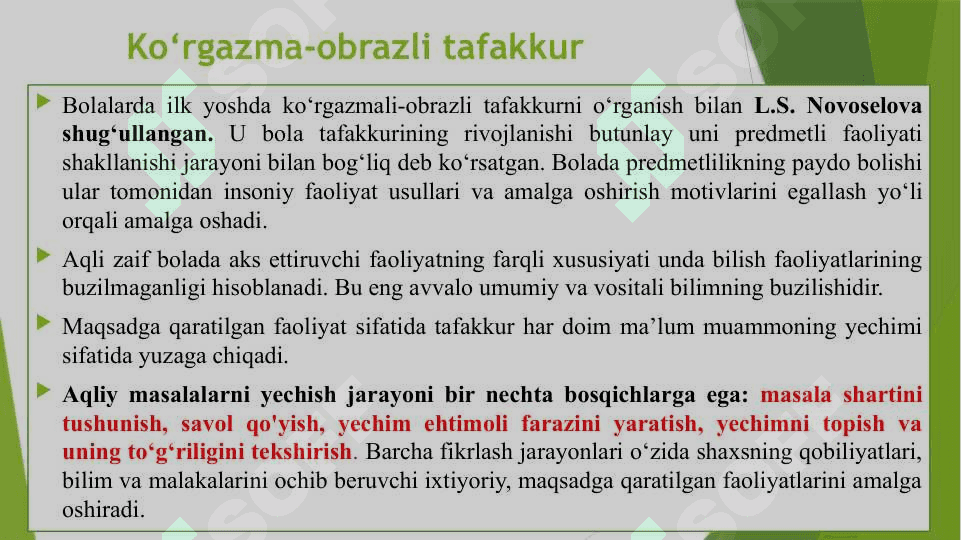 Ko‘rgazma-obrazli tafakkur

Bolalarda ilk yoshda ko‘rgazmali-obrazli tafakkurni o‘rganish bilan L.S. Novoselova shug‘ullangan. U bola tafakkurining rivojlanishi butunlay uni predmetli faoliyati shakllanishi jarayoni bilan bog‘liq deb ko‘rsatgan. Bolada predmetlilikning paydo bolishi ular tomonidan insoniy faoliyat usullari va amalga oshirish motivlarini egallash yo‘li orqali amalga oshadi.

Aqli zaif bolada aks ettiruvchi faoliyatning farqli xususiyati unda bilish faoliyatlarining buzilmaganligi hisoblanadi. Bu eng avvalo umumiy va vositali bilimning buzilishidir.

Maqsadga qaratilgan faoliyat sifatida tafakkur har doim ma’lum muammoning yechimi sifatida yuzaga chiqadi.

Aqliy masalalarni yechish jarayoni bir nechta bosqichlarga ega: masala shartini tushunish, savol qo'yish, yechim ehtimoli farazini yaratish, yechimni topish va uning to‘g‘riligini tekshirish. Barcha fikrlash jarayonlari o‘zida shaxsning qobiliyatlari, bilim va malakalarini ochib beruvchi ixtiyoriy, maqsadga qaratilgan faoliyatlarini amalga oshiradi.